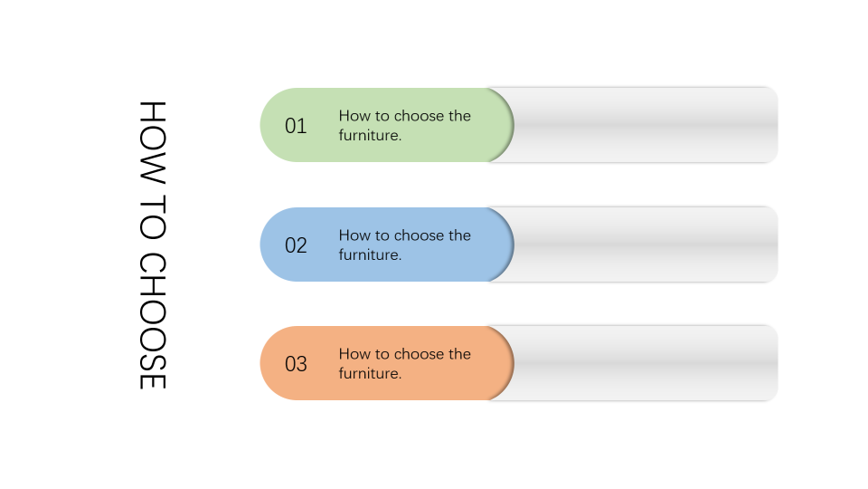 HOW TO CHOOSE

01 How to choose the furniture.

02 How to choose the furniture.

03 How to choose the furniture.